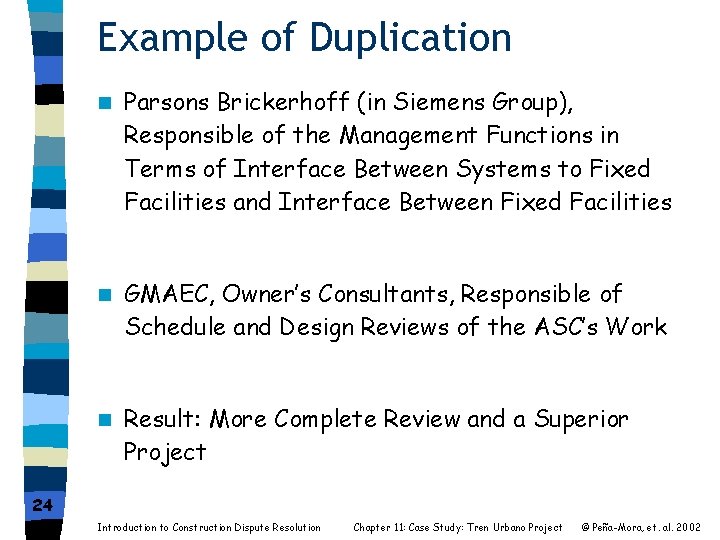 Example of Duplication

Parsons Brickerhoff (in Siemens Group), Responsible of the Management Functions in Terms of Interface Between Systems to Fixed Facilities and Interface Between Fixed Facilities

GMAEC, Owner's Consultants, Responsible of Schedule and Design Reviews of the ASC's Work

Result: More Complete Review and a Superior Project

24

Introduction to Construction Dispute Resolution Chapter 11: Case Study: Tren Urbano Project © Peña-Mora, et. al. 2002